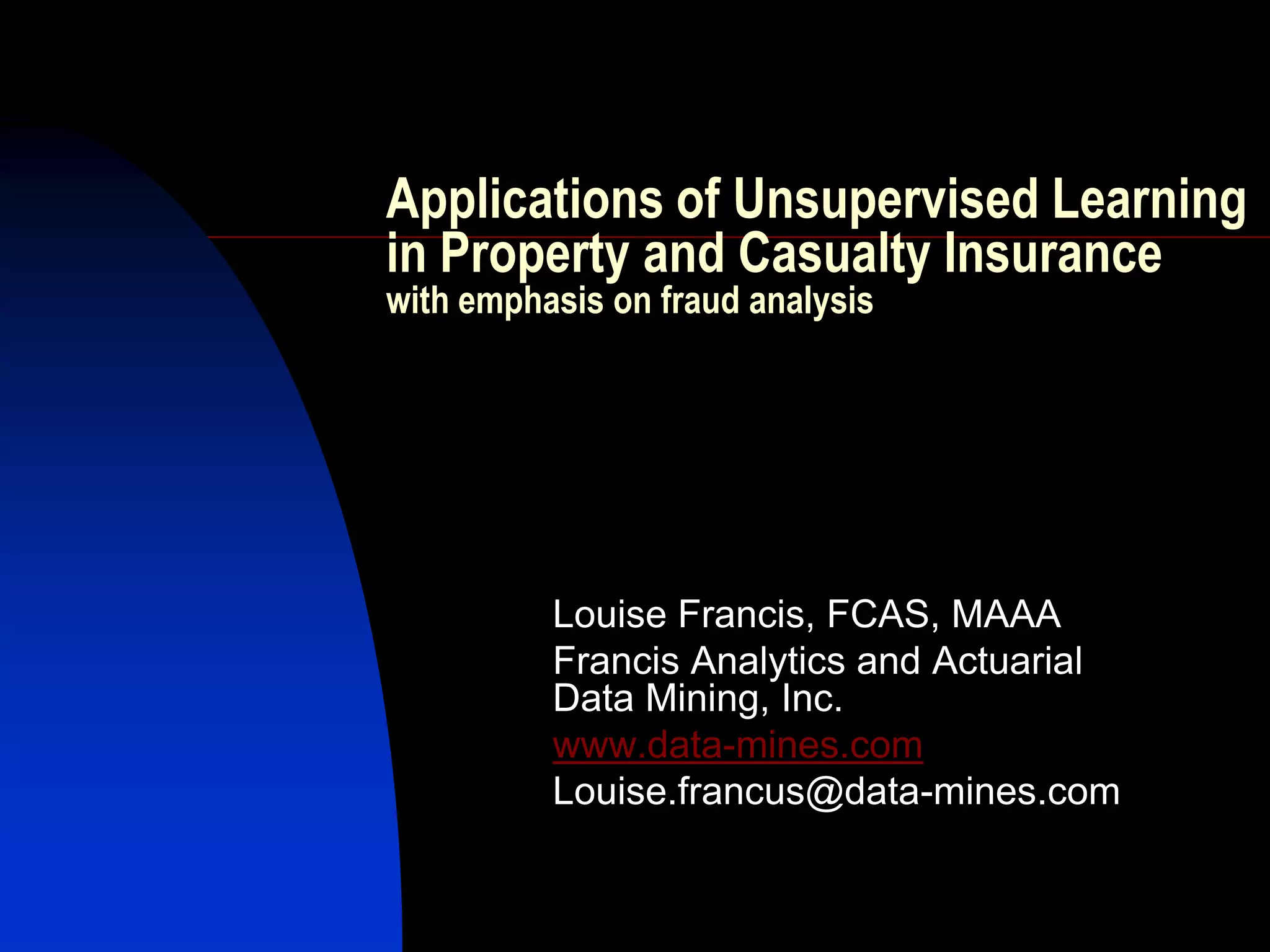 Applications of Unsupervised Learning in Property and Casualty Insurance
with emphasis on fraud analysis

Louise Francis, FCAS, MAAA
Francis Analytics and Actuarial Data Mining, Inc.
www.data-mines.com
Louise.francus@data-mines.com